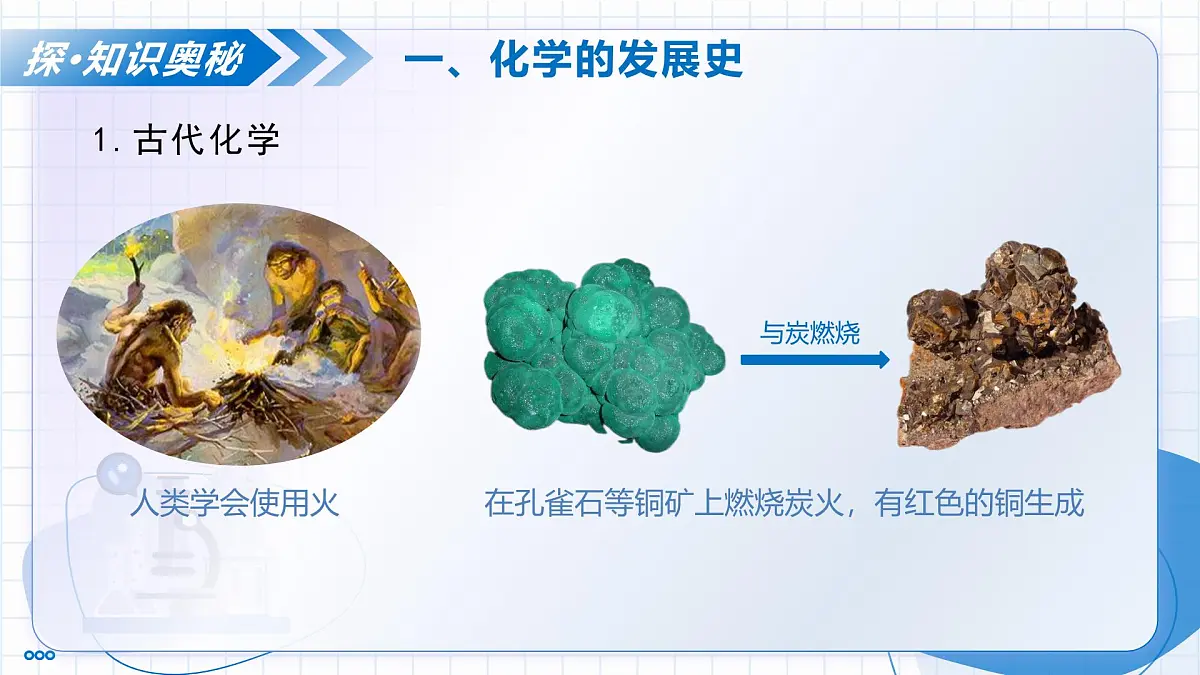 探·知识奥秘

一、化学的发展史

1. 古代化学

与炭燃烧

人类学会使用火

在孔雀石等铜矿上燃烧炭火，有红色的铜生成